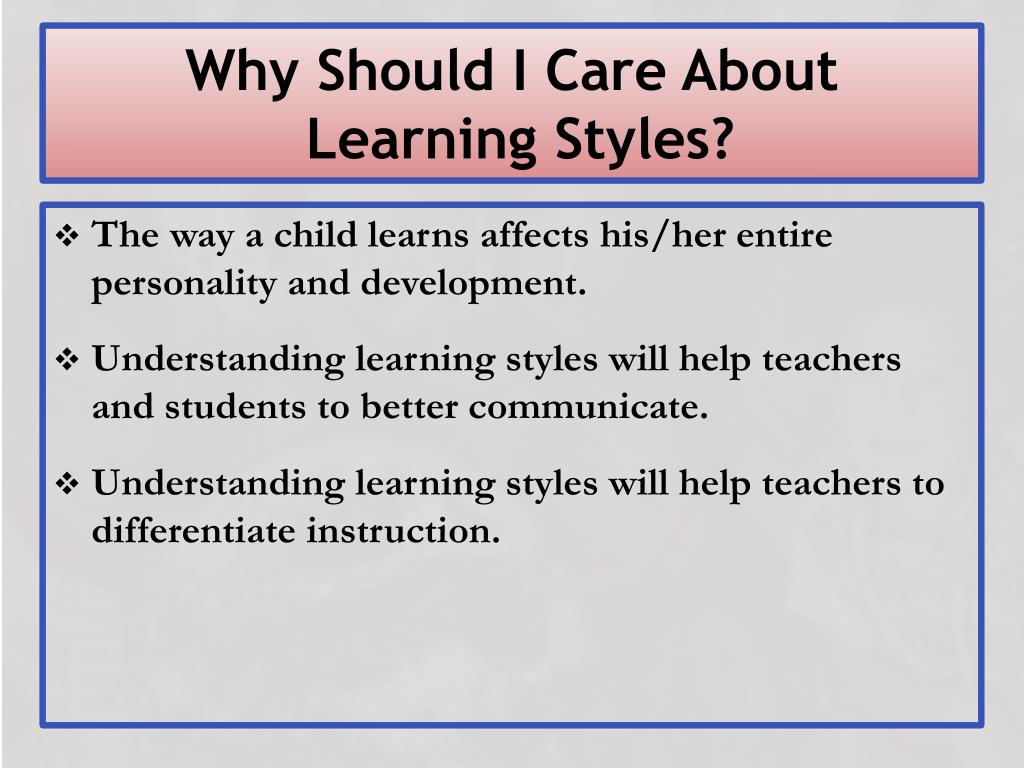 Why Should I Care About Learning Styles?

❖ The way a child learns affects his/her entire personality and development.

❖ Understanding learning styles will help teachers and students to better communicate.

❖ Understanding learning styles will help teachers to differentiate instruction.